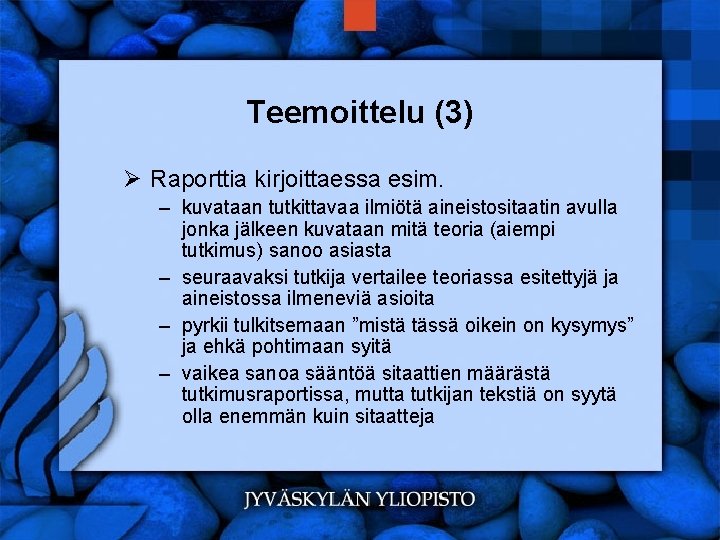 Teemoittelu (3)

➢ Raporttia kirjoittaessa esim.
– kuvataan tutkittavaa ilmiötä aineistositaatin avulla jonka jälkeen kuvataan mitä teoria (aiempi tutkimus) sanoo asiasta
– seuraavaksi tutkija vertailee teoriassa esitettyjä ja aineistossa ilmeneviä asioita
– pyrkii tulkitsemaan ”mistä tässä oikein on kysymys” ja ehkä pohtimaan syitä
– vaikea sanoa sääntöä sitaattien määrästä tutkimusraportissa, mutta tutkijan tekstiä on syytä olla enemmän kuin sitaatteja

JYVÄSKYLÄN YLIOPISTO